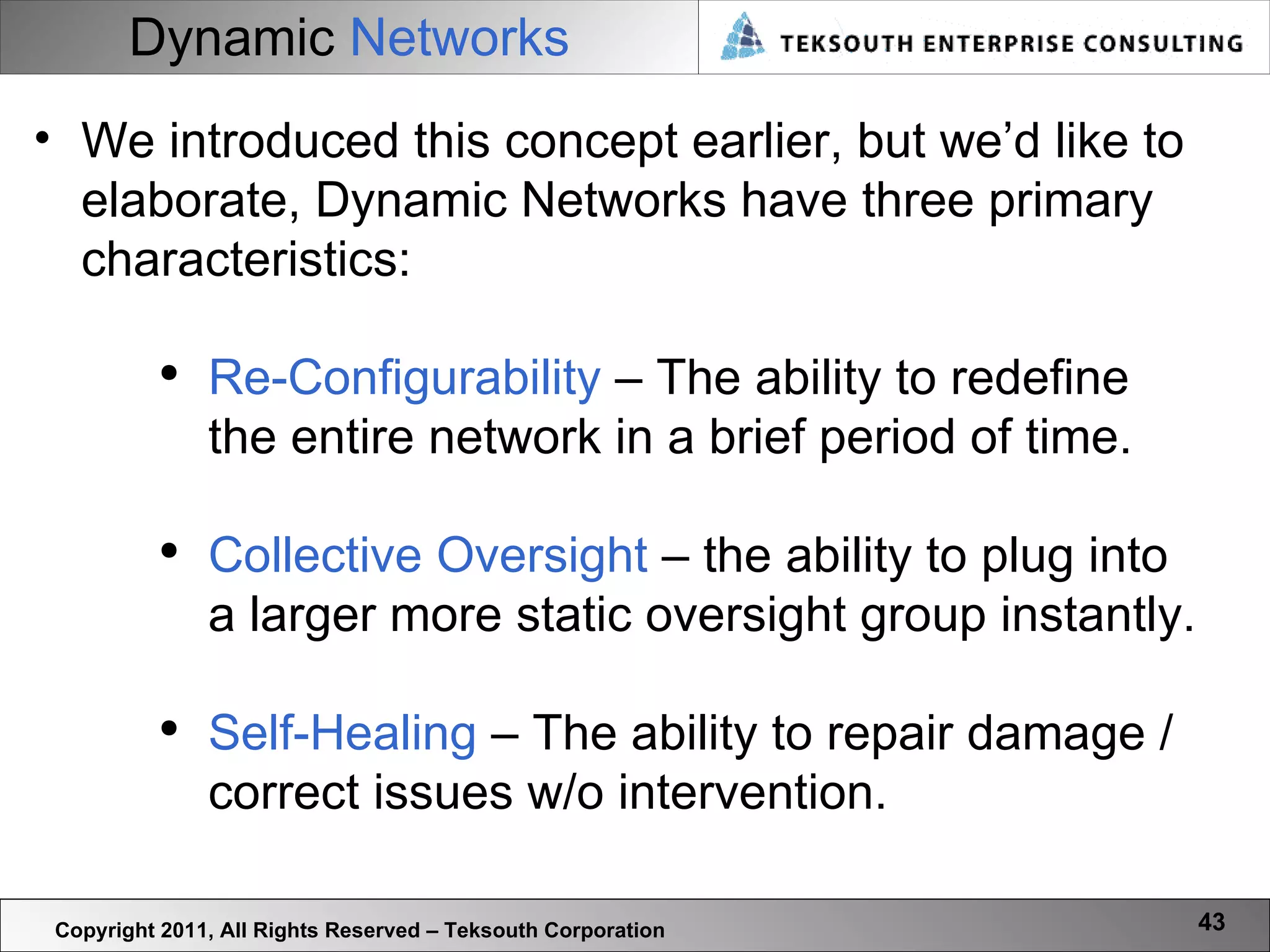 Dynamic Networks

TEKSOUTH ENTERPRISE CONSULTING

• We introduced this concept earlier, but we'd like to elaborate, Dynamic Networks have three primary characteristics:

• Re-Configurability – The ability to redefine the entire network in a brief period of time.

• Collective Oversight – the ability to plug into a larger more static oversight group instantly.

• Self-Healing – The ability to repair damage / correct issues w/o intervention.

Copyright 2011, All Rights Reserved – Teksouth Corporation

43